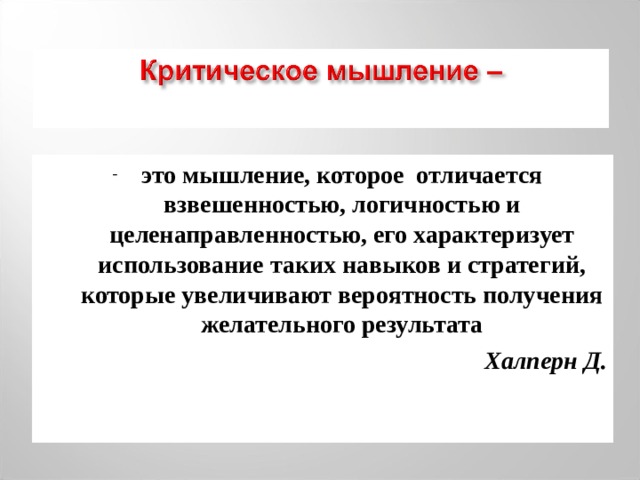 Критическое мышление –

- это мышление, которое отличается взвешенностью, логичностью и целенаправленностью, его характеризует использование таких навыков и стратегий, которые увеличивают вероятность получения желательного результата

Халперн Д.